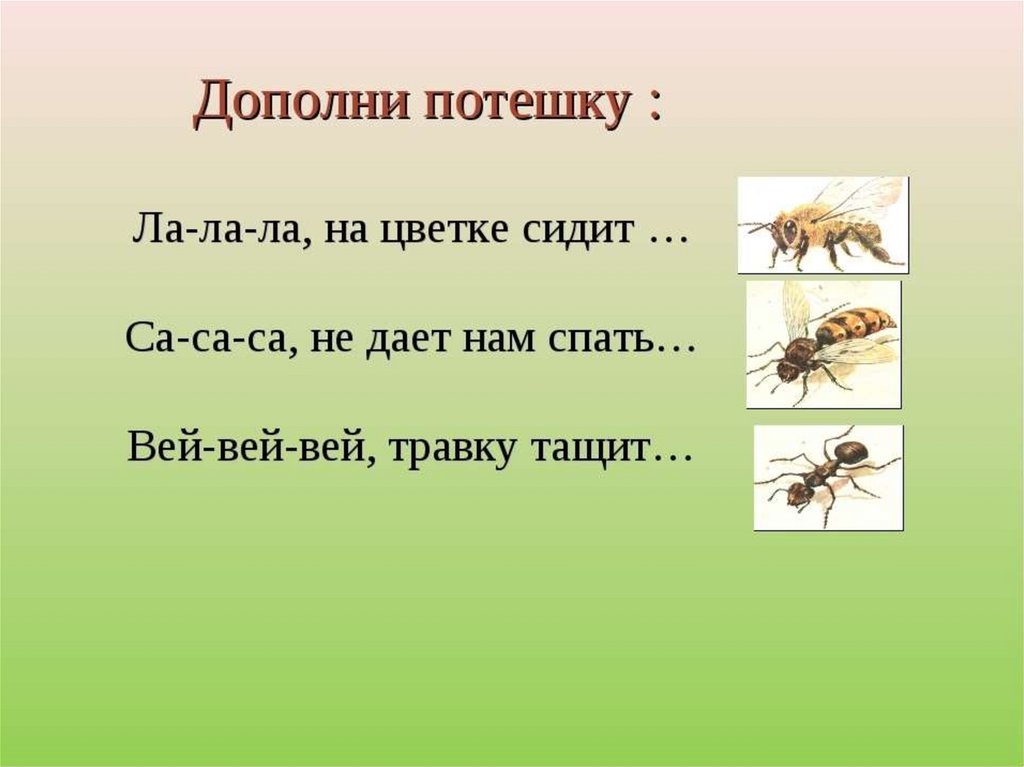 Дополни потешку :

Ла-ла-ла, на цветке сидит …

Са-са-са, не дает нам спать…

Вей-вей-вей, травку тащит…